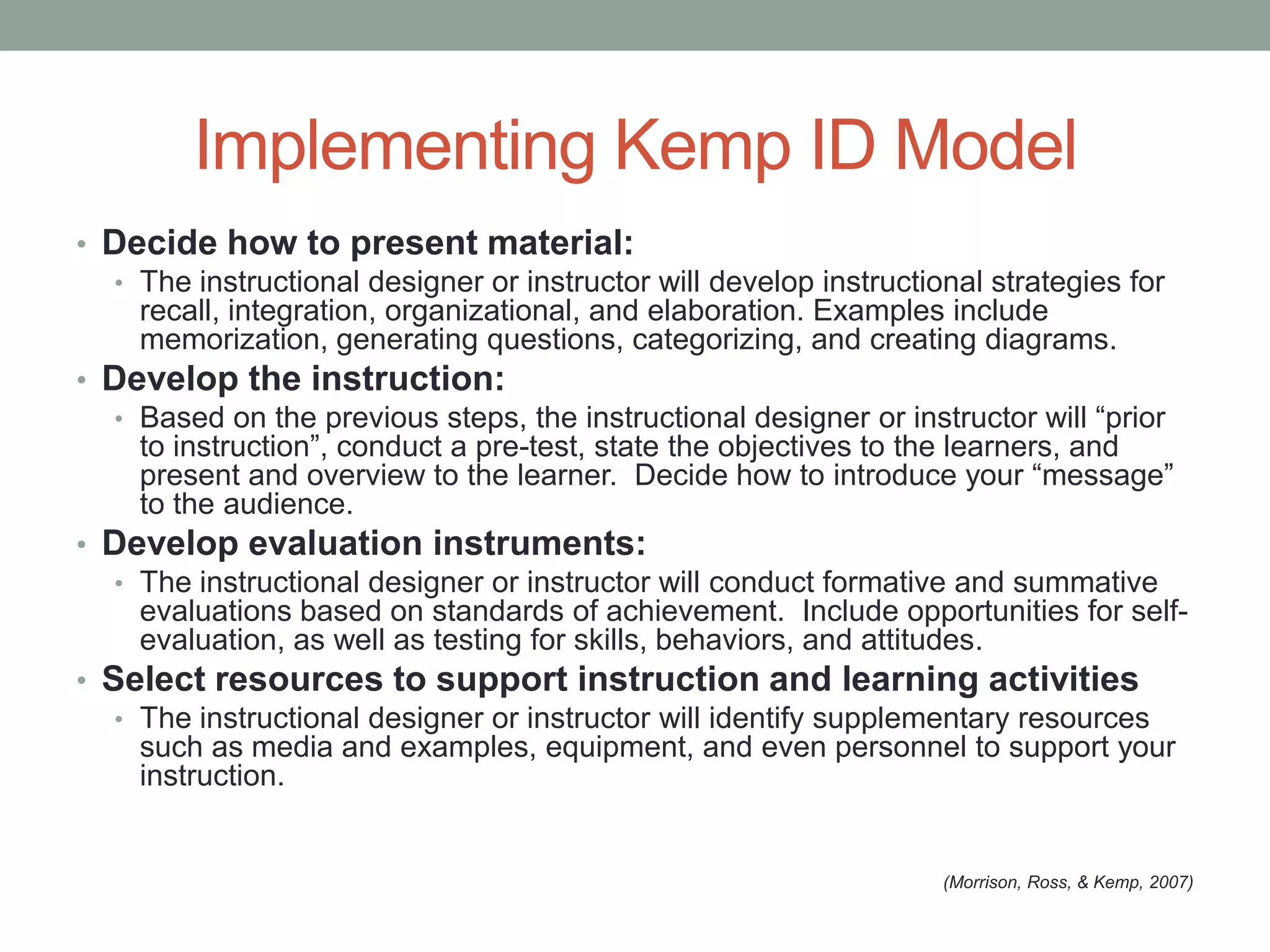 Implementing Kemp ID Model

• Decide how to present material:
  • The instructional designer or instructor will develop instructional strategies for recall, integration, organizational, and elaboration. Examples include memorization, generating questions, categorizing, and creating diagrams.
• Develop the instruction:
  • Based on the previous steps, the instructional designer or instructor will “prior to instruction”, conduct a pre-test, state the objectives to the learners, and present and overview to the learner. Decide how to introduce your “message” to the audience.
• Develop evaluation instruments:
  • The instructional designer or instructor will conduct formative and summative evaluations based on standards of achievement. Include opportunities for self-evaluation, as well as testing for skills, behaviors, and attitudes.
• Select resources to support instruction and learning activities
  • The instructional designer or instructor will identify supplementary resources such as media and examples, equipment, and even personnel to support your instruction.

(Morrison, Ross, & Kemp, 2007)